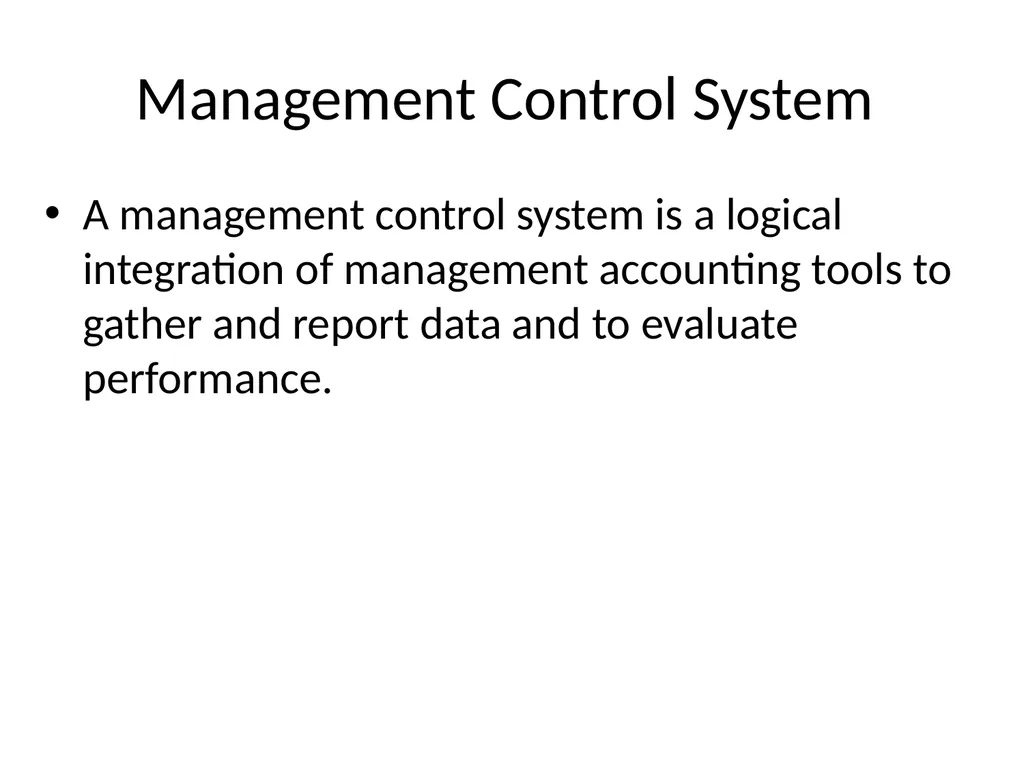 Management Control System

• A management control system is a logical integration of management accounting tools to gather and report data and to evaluate performance.